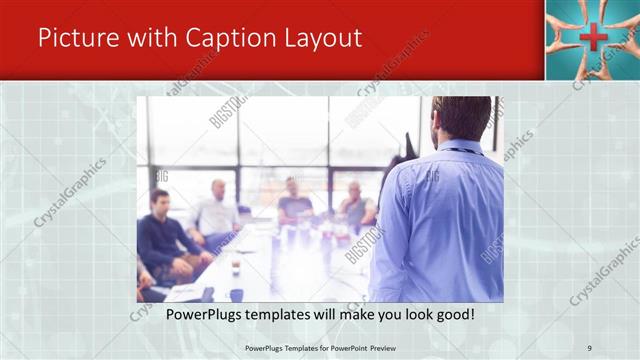 Picture with Caption Layout

CrystalGraphics

BIGSTOCK

PowerPlugs templates will make you look good!

PowerPlugs Templates for PowerPoint Preview

9